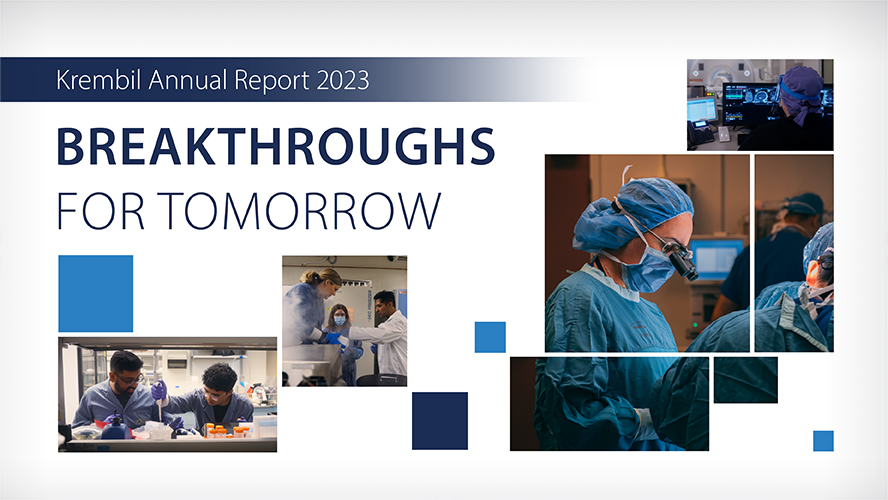 Krembil Annual Report 2023

BREAKTHROUGHS
FOR TOMORROW